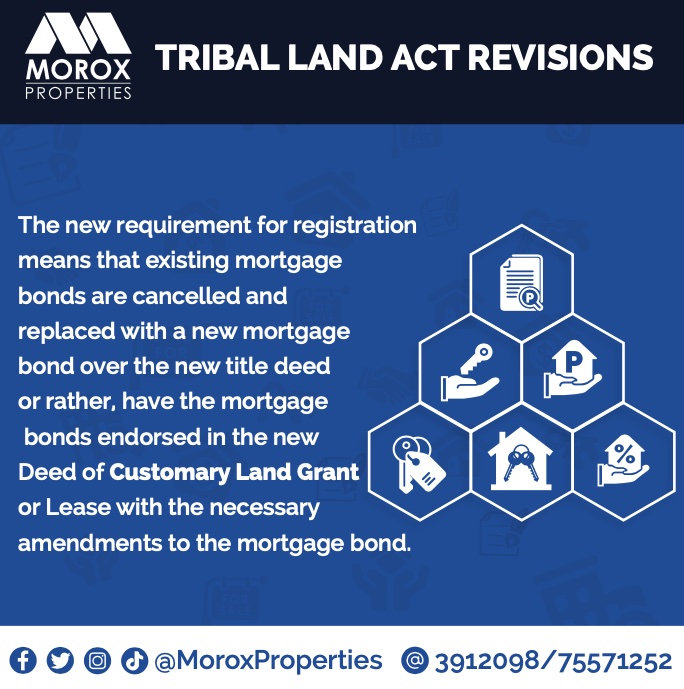 MOROX PROPERTIES

TRIBAL LAND ACT REVISIONS

The new requirement for registration means that existing mortgage bonds are cancelled and replaced with a new mortgage bond over the new title deed or rather, have the mortgage bonds endorsed in the new Deed of Customary Land Grant or Lease with the necessary amendments to the mortgage bond.

P

P

%

@MoroxProperties 3912098/75571252